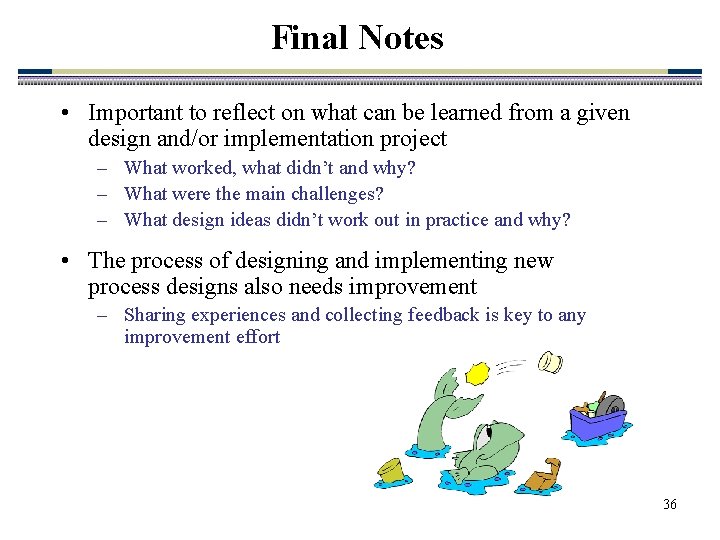 Final Notes

• Important to reflect on what can be learned from a given design and/or implementation project
– What worked, what didn't and why?
– What were the main challenges?
– What design ideas didn't work out in practice and why?

• The process of designing and implementing new process designs also needs improvement
– Sharing experiences and collecting feedback is key to any improvement effort

36